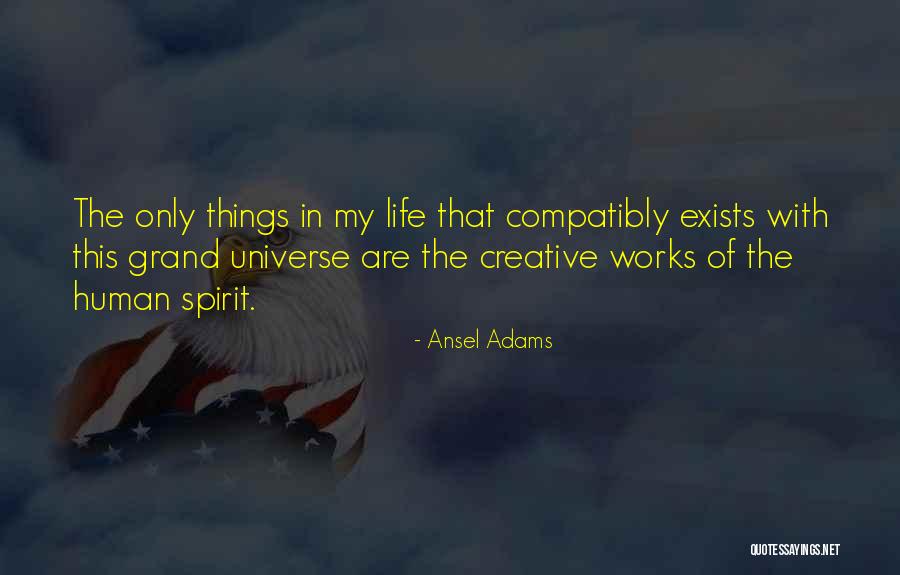 The only things in my life that compatibly exists with this grand universe are the creative works of the human spirit.

- Ansel Adams

QUOTESSAYINGS.NET